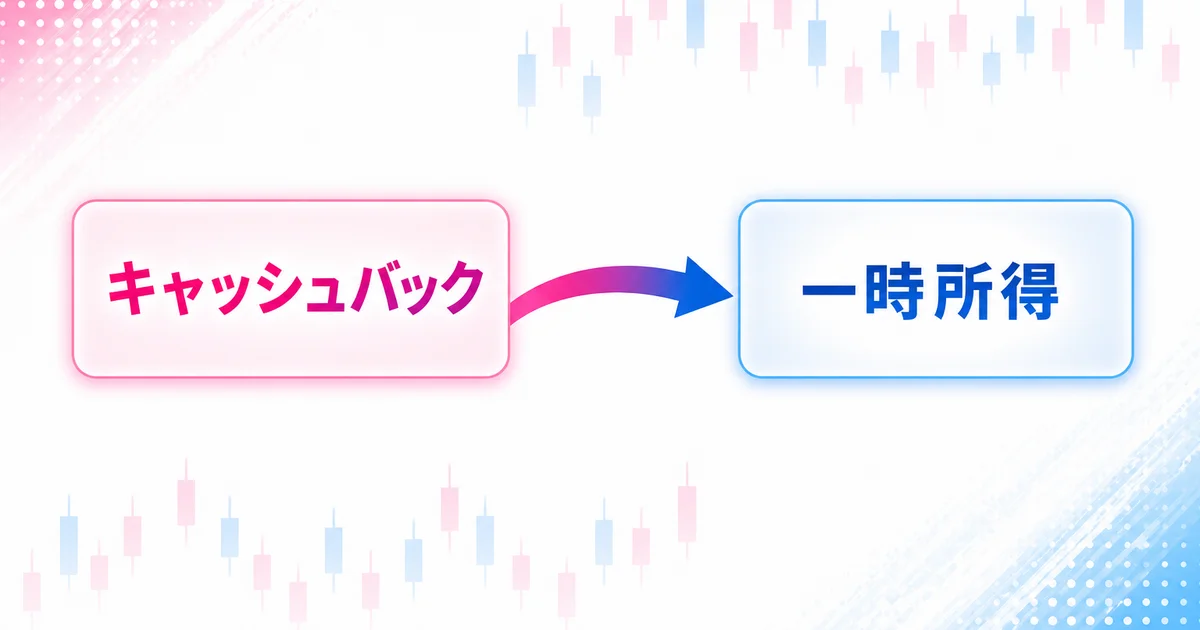 キャッシュバック

一時所得